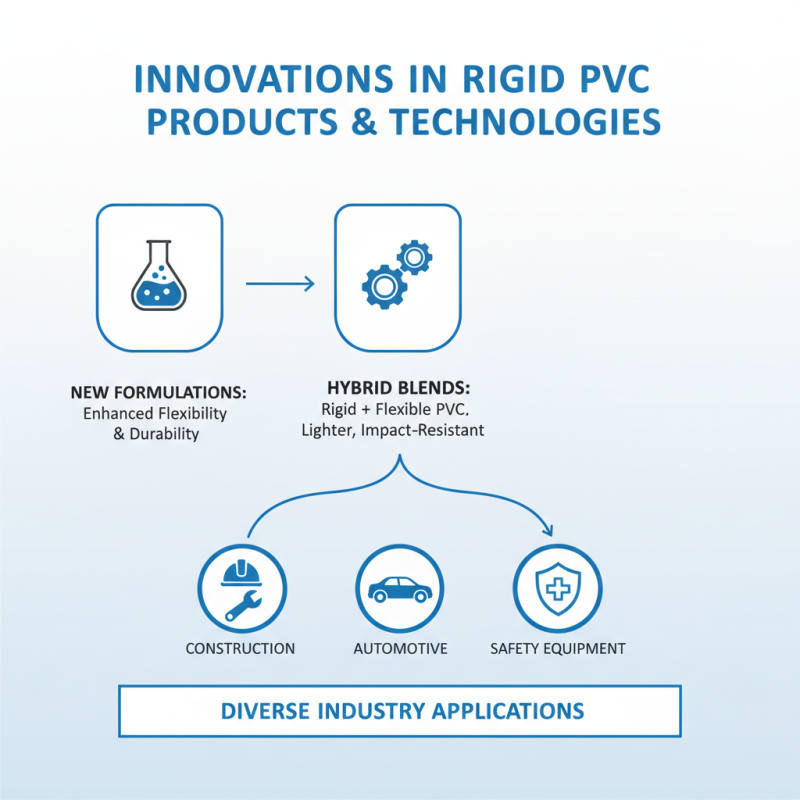 INNOVATIONS IN RIGID PVC PRODUCTS & TECHNOLOGIES

NEW FORMULATIONS:
Enhanced Flexibility & Durability

HYBRID BLENDS:
Rigid + Flexible PVC. Lighter, Impact-Resistant

CONSTRUCTION

AUTOMOTIVE

SAFETY EQUIPMENT

DIVERSE INDUSTRY APPLICATIONS